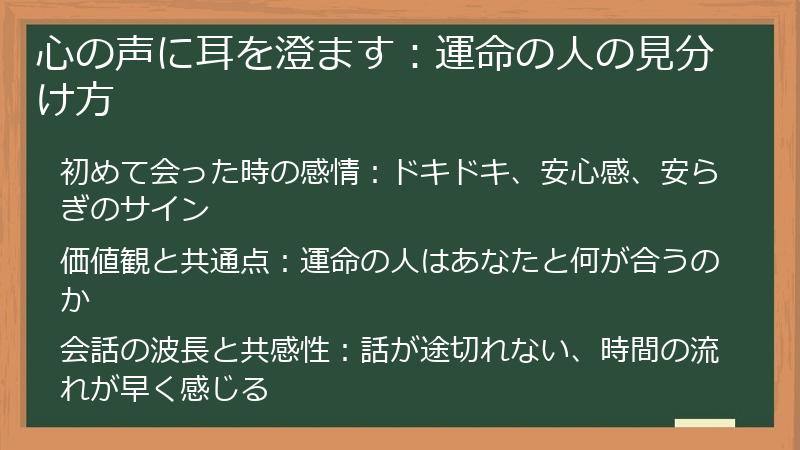 心の声に耳を澄ます：運命の人の見分け方

初めて会った時の感情：ドキドキ、安心感、安らぎのサイン

価値観と共通点：運命の人はあなたと何が合うのか

会話の波長と共感性：話が途切れない、時間の流れが早く感じる